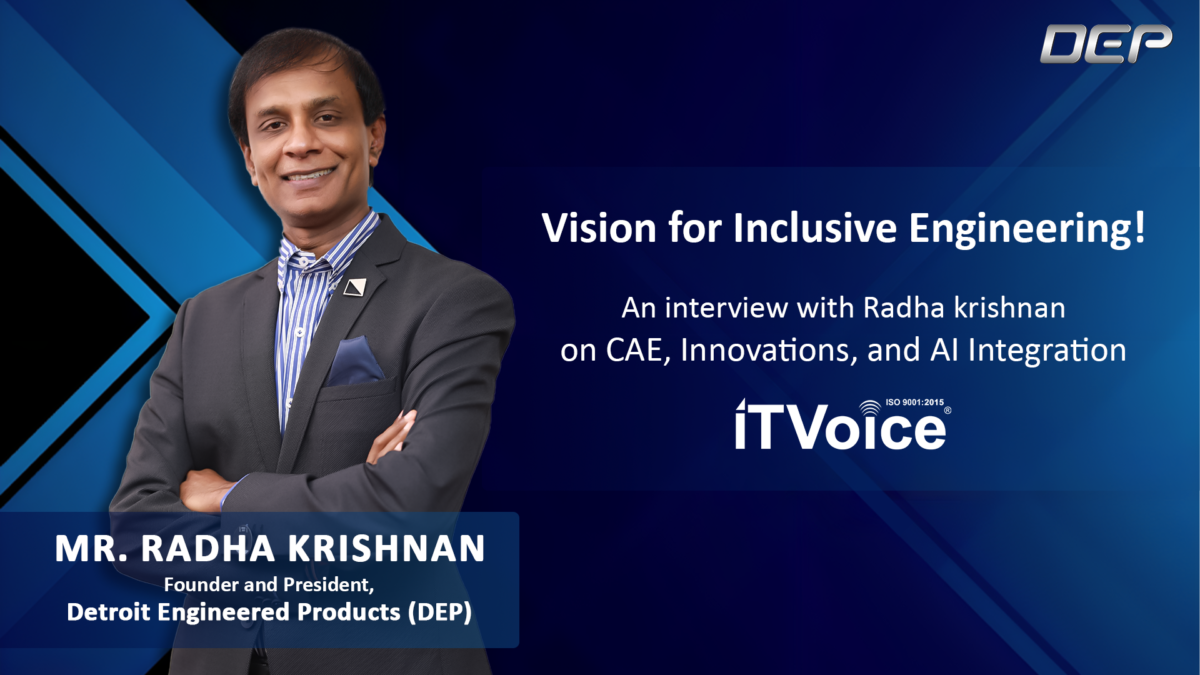 DEP

Vision for Inclusive Engineering!

An interview with Radha krishnan on CAE, Innovations, and AI Integration

ISO 9001:2015
iTVoice®

MR. RADHA KRISHNAN
Founder and President,
Detroit Engineered Products (DEP)